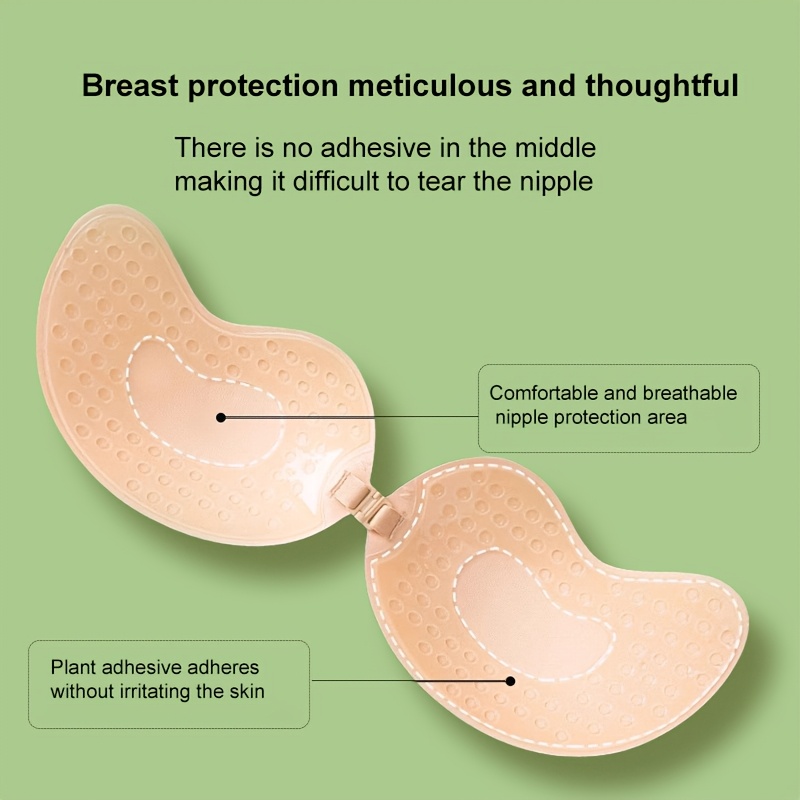 Breast protection meticulous and thoughtful

There is no adhesive in the middle making it difficult to tear the nipple

Comfortable and breathable nipple protection area

Plant adhesive adheres without irritating the skin